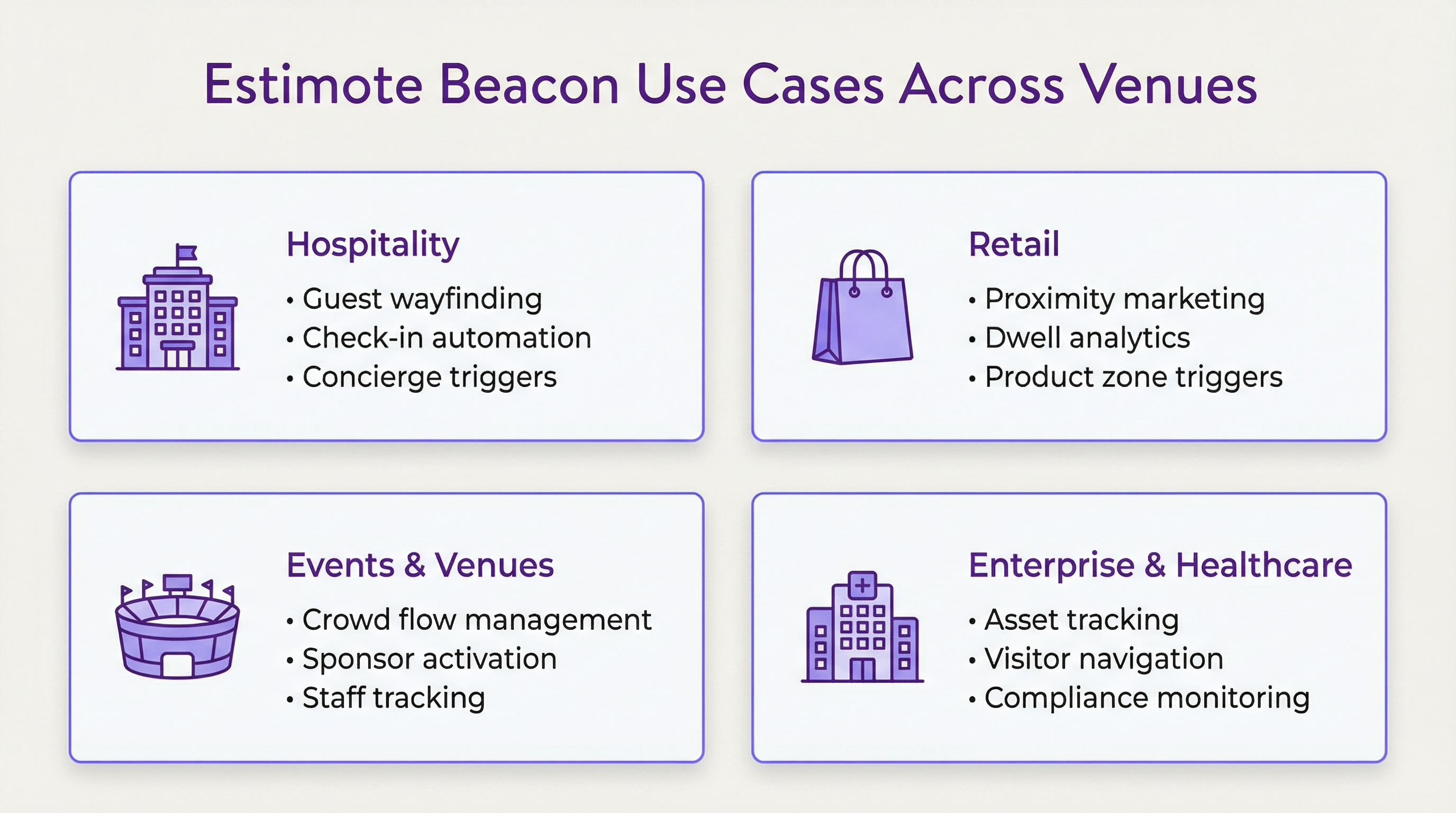 Estimote Beacon Use Cases Across Venues

Hospitality
• Guest wayfinding
• Check-in automation
• Concierge triggers

Retail
• Proximity marketing
• Dwell analytics
• Product zone triggers

Events & Venues
• Crowd flow management
• Sponsor activation
• Staff tracking

Enterprise & Healthcare
• Asset tracking
• Visitor navigation
• Compliance monitoring